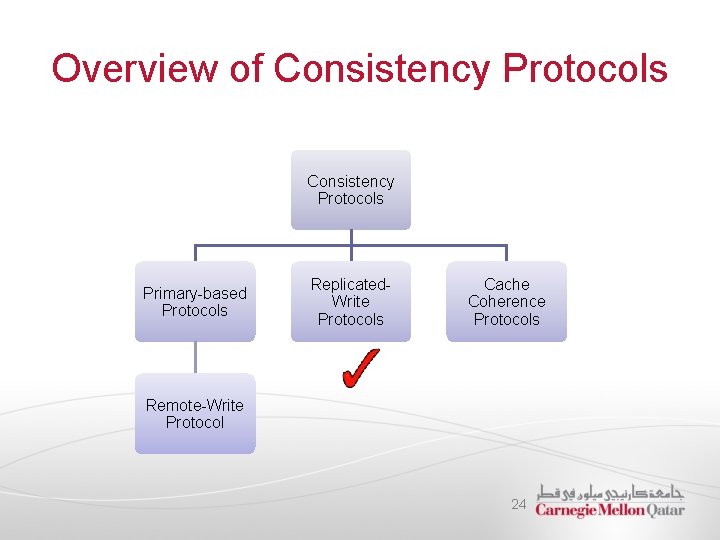 Overview of Consistency Protocols

Consistency Protocols

Primary-based Protocols

Replicated-Write Protocols

Cache Coherence Protocols

Remote-Write Protocol

24

جامعة كارنيجي ميلون في قطر
Carnegie Mellon Qatar